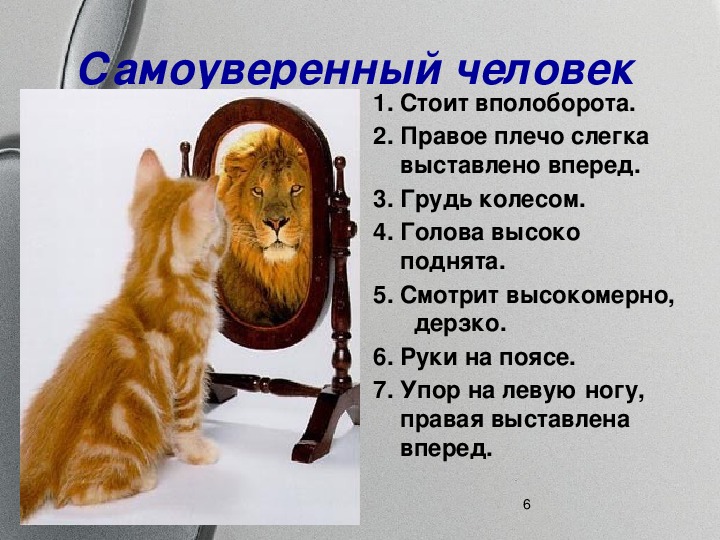 Самоуверенный человек

1. Стоит вполоборота.
2. Правое плечо слегка выставлено вперед.
3. Грудь колесом.
4. Голова высоко поднята.
5. Смотрит высокомерно, дерзко.
6. Руки на поясе.
7. Упор на левую ногу, правая выставлена вперед.

6